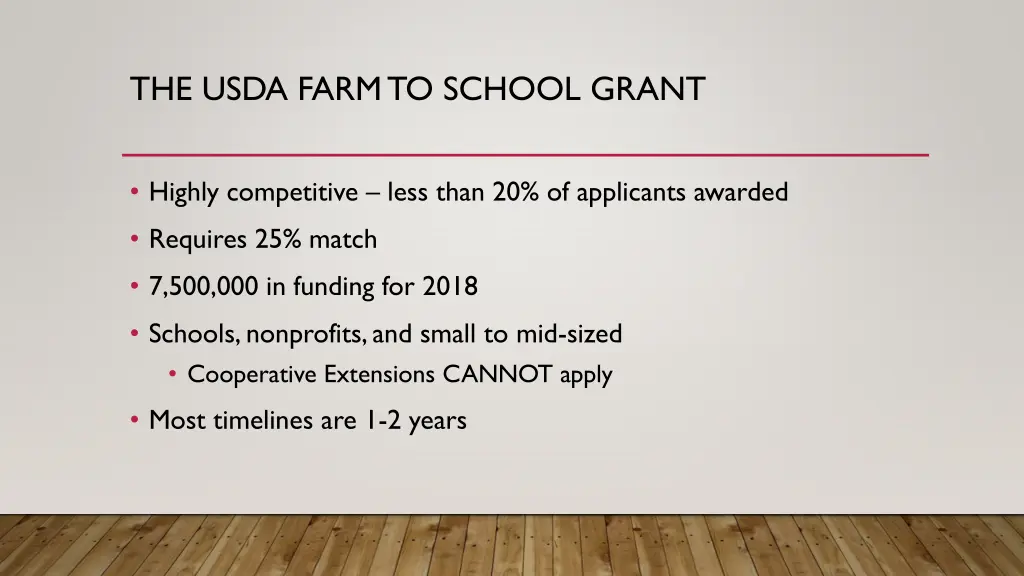 THE USDA FARM TO SCHOOL GRANT

• Highly competitive – less than 20% of applicants awarded
• Requires 25% match
• 7,500,000 in funding for 2018
• Schools, nonprofits, and small to mid-sized
  • Cooperative Extensions CANNOT apply
• Most timelines are 1-2 years